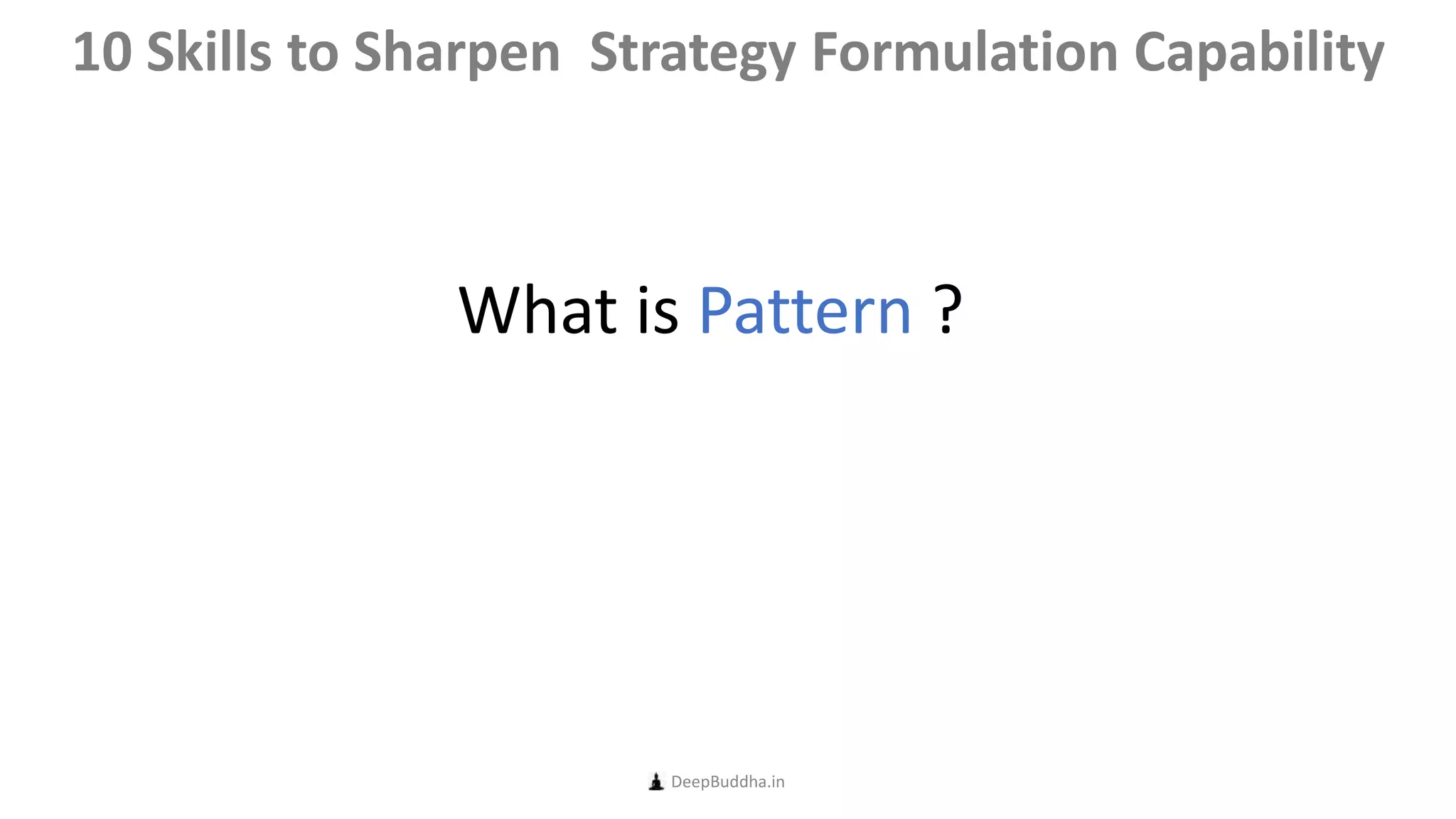 10 Skills to Sharpen Strategy Formulation Capability

What is Pattern ?

DeepBuddha.in